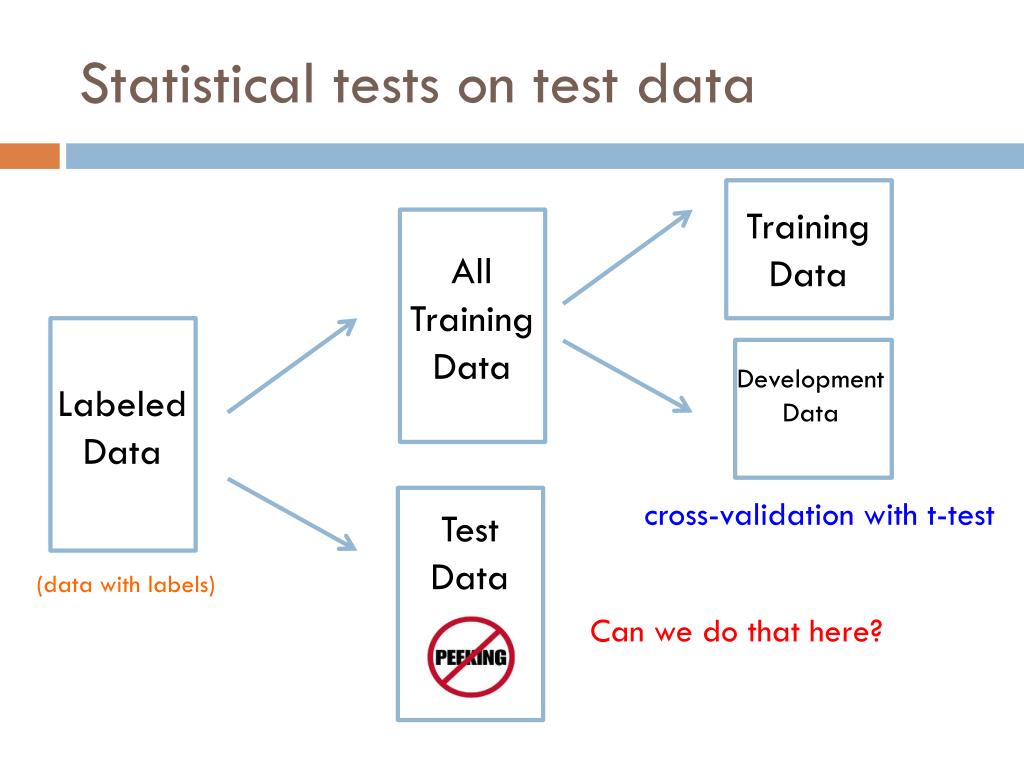 Statistical tests on test data

Labeled Data

(data with labels)

All Training Data

Test Data

PEEKING

Training Data

Development Data

cross-validation with t-test

Can we do that here?